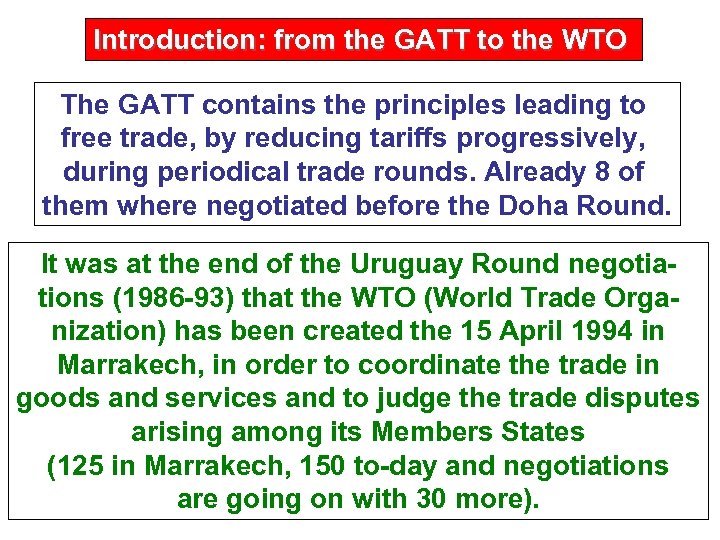 Introduction: from the GATT to the WTO

The GATT contains the principles leading to free trade, by reducing tariffs progressively, during periodical trade rounds. Already 8 of them where negotiated before the Doha Round.

It was at the end of the Uruguay Round negotiations (1986-93) that the WTO (World Trade Organization) has been created the 15 April 1994 in Marrakech, in order to coordinate the trade in goods and services and to judge the trade disputes arising among its Members States
(125 in Marrakech, 150 to-day and negotiations are going on with 30 more).